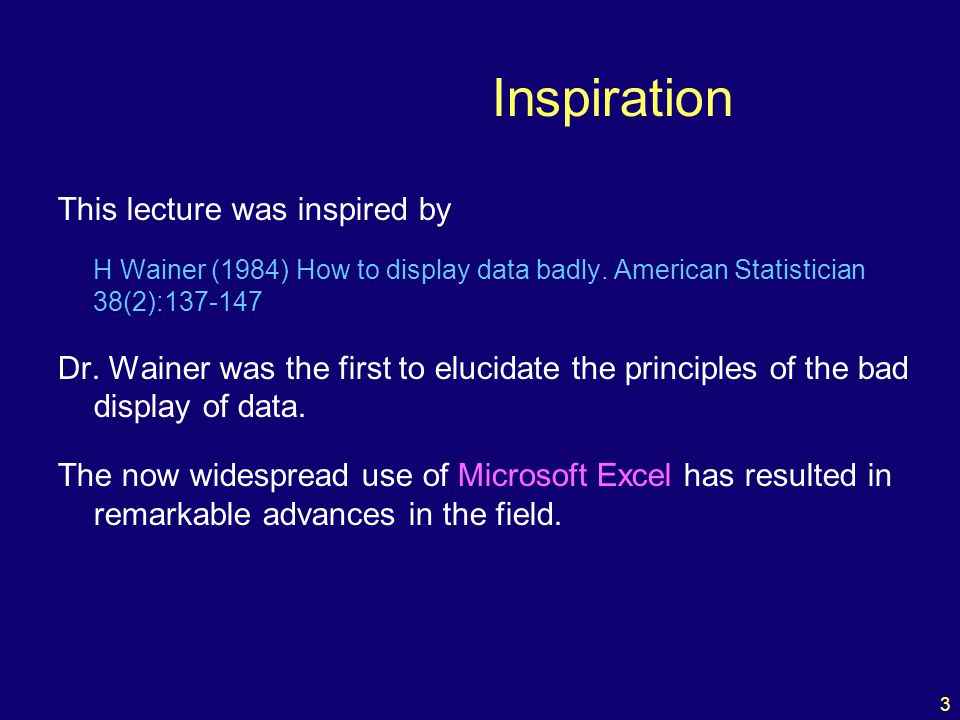 Inspiration

This lecture was inspired by

H Wainer (1984) How to display data badly. American Statistician 38(2):137-147

Dr. Wainer was the first to elucidate the principles of the bad display of data.

The now widespread use of Microsoft Excel has resulted in remarkable advances in the field.

3